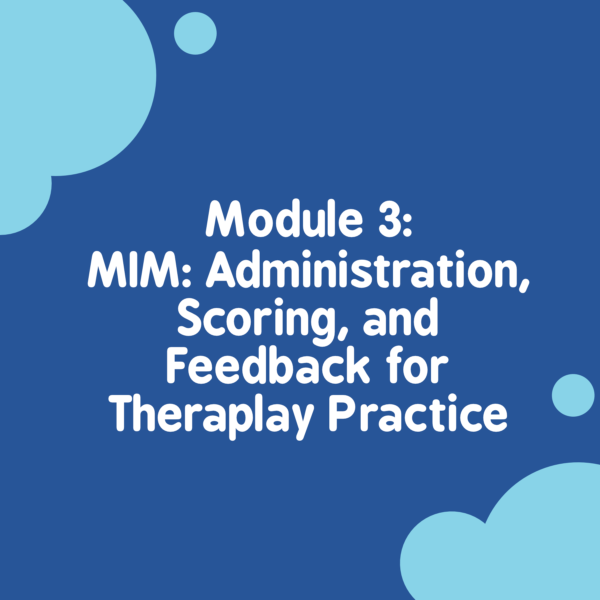 Module 3:
MIM: Administration, Scoring, and Feedback for Theraplay Practice